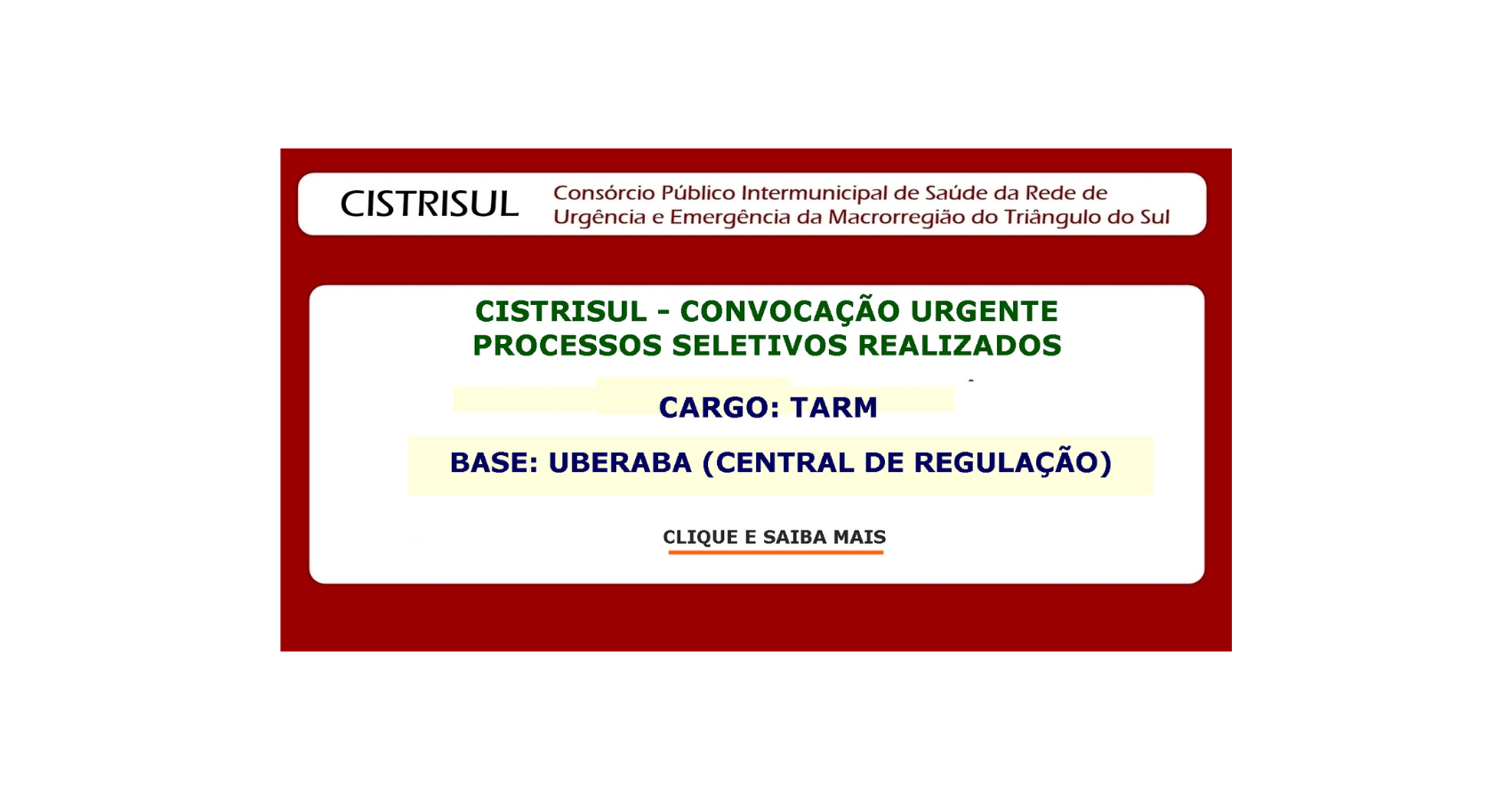 CISTRISUL Consórcio Público Intermunicipal de Saúde da Rede de Urgência e Emergência da Macrorregião do Triângulo do Sul

CISTRISUL - CONVOCAÇÃO URGENTE
PROCESSOS SELETIVOS REALIZADOS

CARGO: TARM

BASE: UBERABA (CENTRAL DE REGULAÇÃO)

CLIQUE E SAIBA MAIS